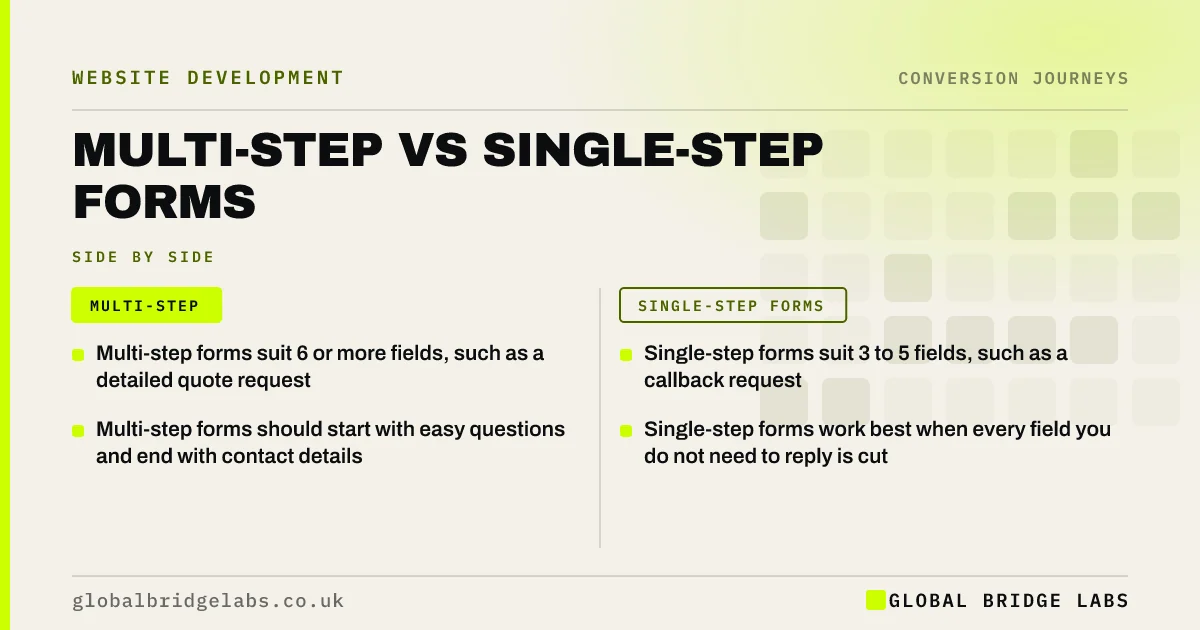 WEBSITE DEVELOPMENT

CONVERSION JOURNEYS

MULTI-STEP VS SINGLE-STEP FORMS

SIDE BY SIDE

MULTI-STEP

Multi-step forms suit 6 or more fields, such as a detailed quote request

Multi-step forms should start with easy questions and end with contact details

SINGLE-STEP FORMS

Single-step forms suit 3 to 5 fields, such as a callback request

Single-step forms work best when every field you do not need to reply is cut

globalbridgelabs.co.uk

GLOBAL BRIDGE LABS